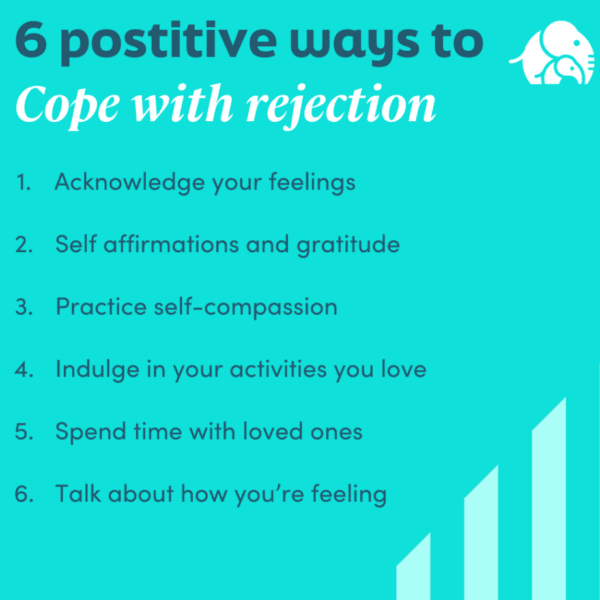 6 postitive ways to
Cope with rejection

1. Acknowledge your feelings

2. Self affirmations and gratitude

3. Practice self-compassion

4. Indulge in your activities you love

5. Spend time with loved ones

6. Talk about how you're feeling